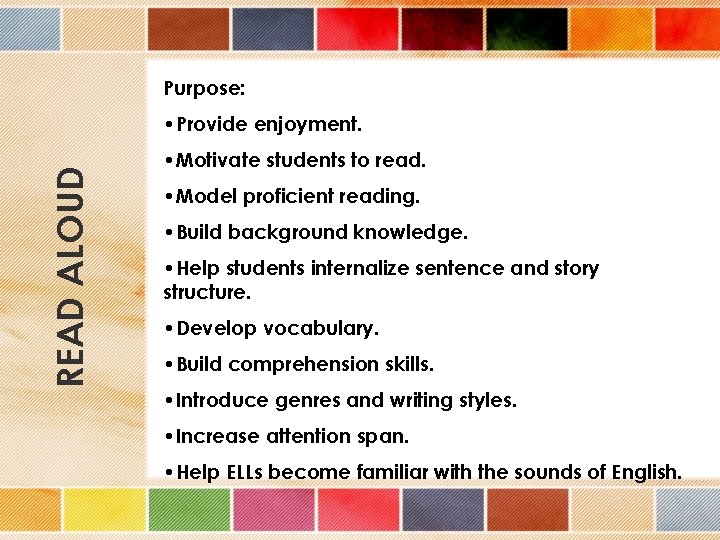 READ ALOUD

Purpose:

•Provide enjoyment.

•Motivate students to read.

•Model proficient reading.

•Build background knowledge.

•Help students internalize sentence and story structure.

•Develop vocabulary.

•Build comprehension skills.

•Introduce genres and writing styles.

•Increase attention span.

•Help ELLs become familiar with the sounds of English.